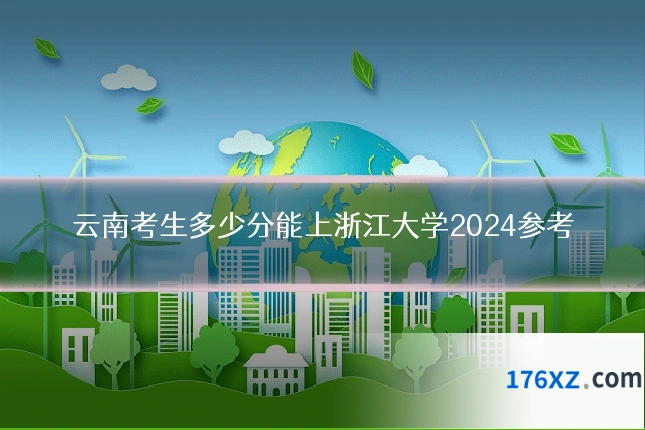 云南考生多少分能上浙江大学2024参考

176XZ.com